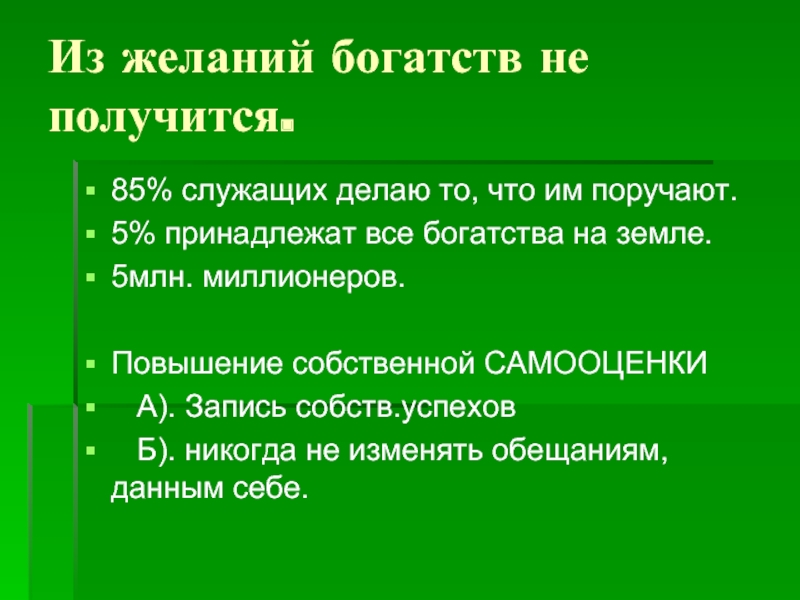 Из желаний богатств не получится.

85% служащих делаю то, что им поручают.

5% принадлежат все богатства на земле.

5млн. миллионеров.

Повышение собственной САМООЦЕНКИ

А). Запись собств.успехов

Б). никогда не изменять обещаниям, данным себе.